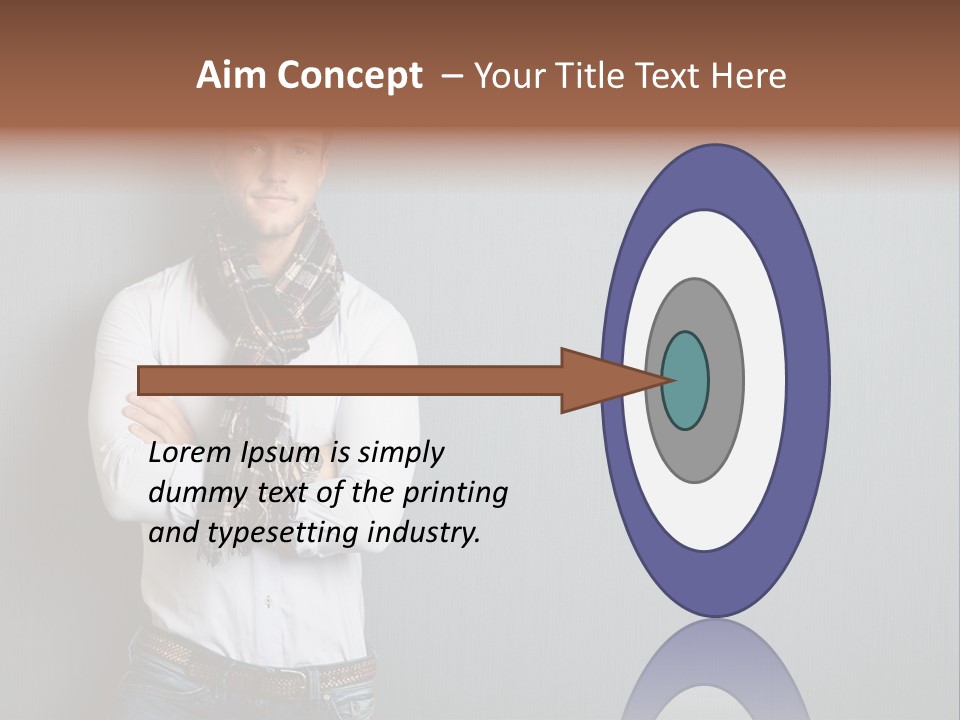 Aim Concept – Your Title Text Here

Lorem Ipsum is simply dummy text of the printing and typesetting industry.